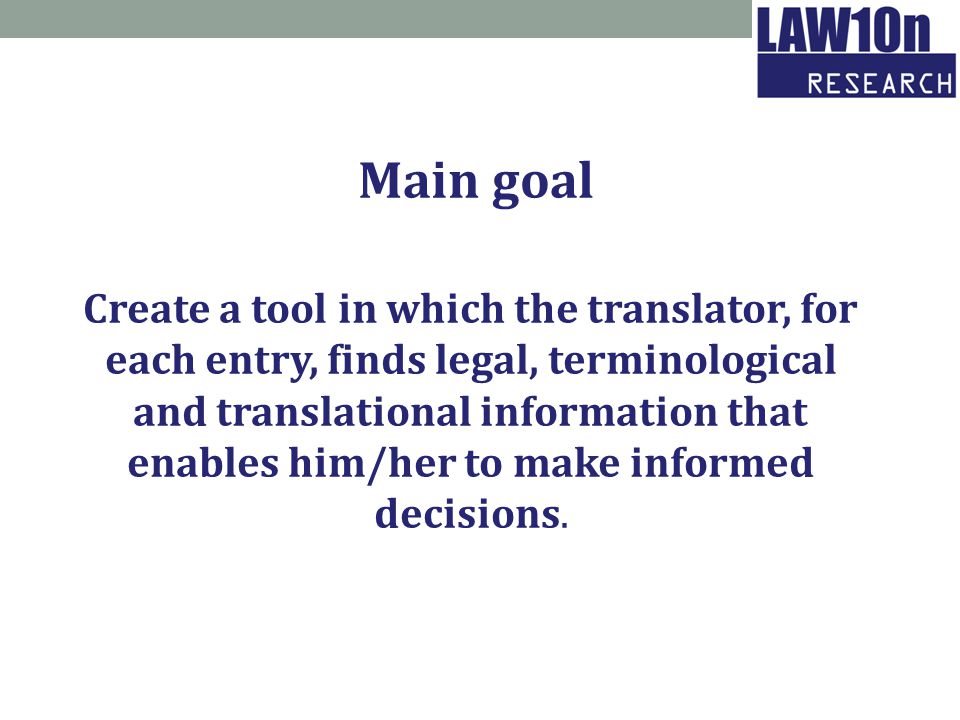 LAW10n
RESEARCH

Main goal

Create a tool in which the translator, for each entry, finds legal, terminological and translational information that enables him/her to make informed decisions.